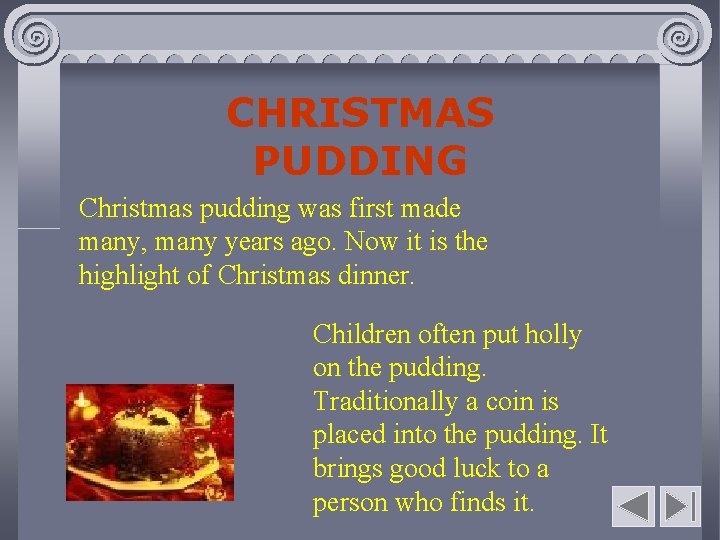 CHRISTMAS PUDDING

Christmas pudding was first made many, many years ago. Now it is the highlight of Christmas dinner.

Children often put holly on the pudding. Traditionally a coin is placed into the pudding. It brings good luck to a person who finds it.